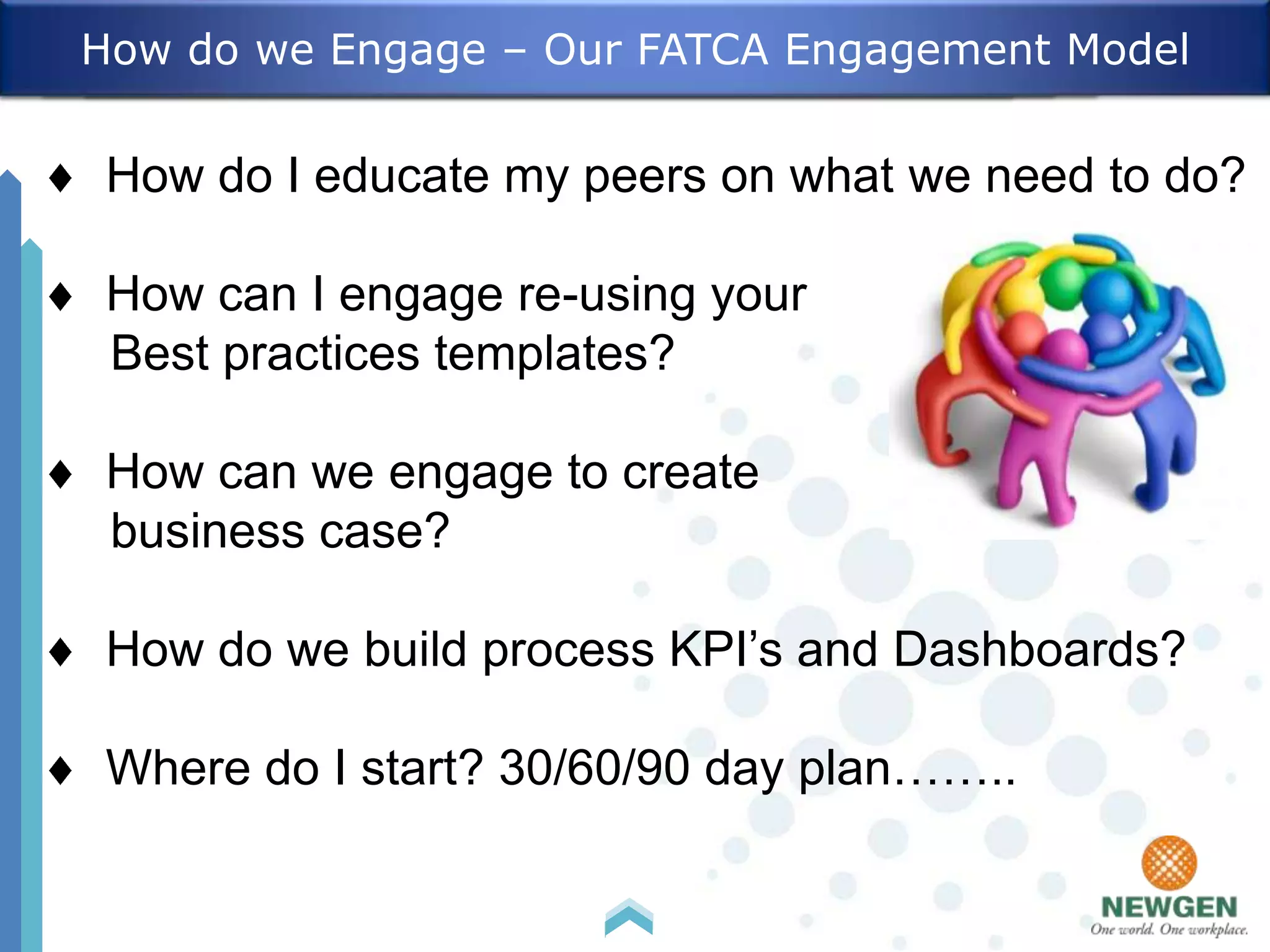 How do we Engage – Our FATCA Engagement Model

♦ How do I educate my peers on what we need to do?

♦ How can I engage re-using your Best practices templates?

♦ How can we engage to create business case?

♦ How do we build process KPI's and Dashboards?

♦ Where do I start? 30/60/90 day plan……..

NEWGEN
One world. One workplace.